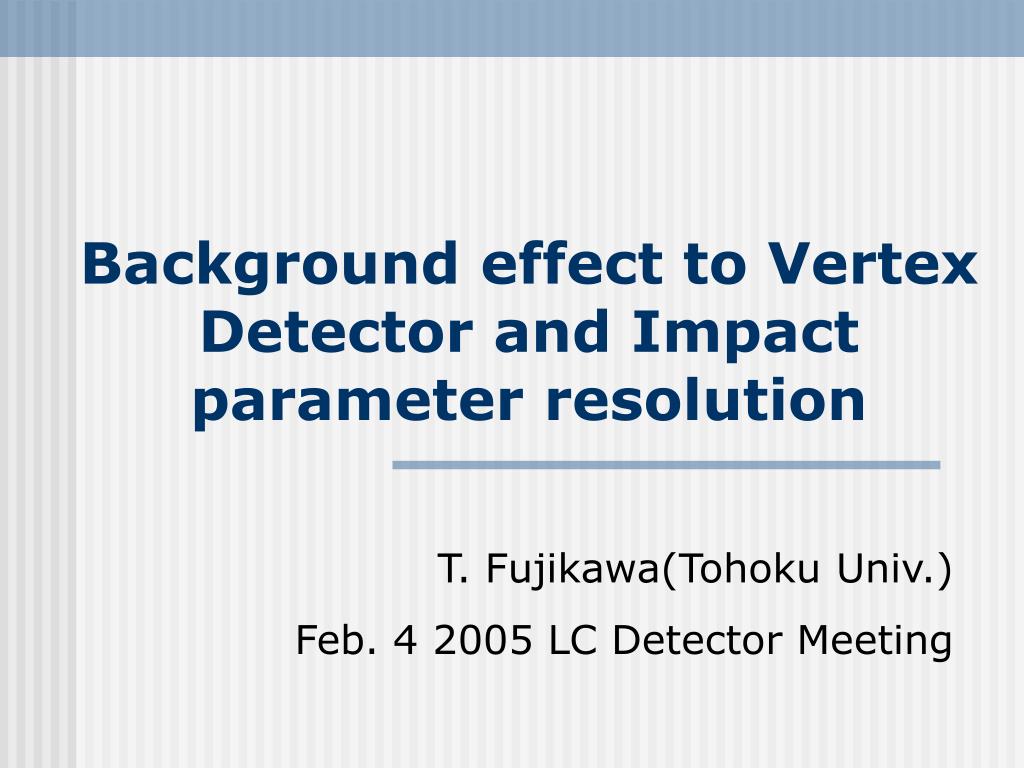 Background effect to Vertex Detector and Impact parameter resolution

T. Fujikawa(Tohoku Univ.)

Feb. 4 2005 LC Detector Meeting